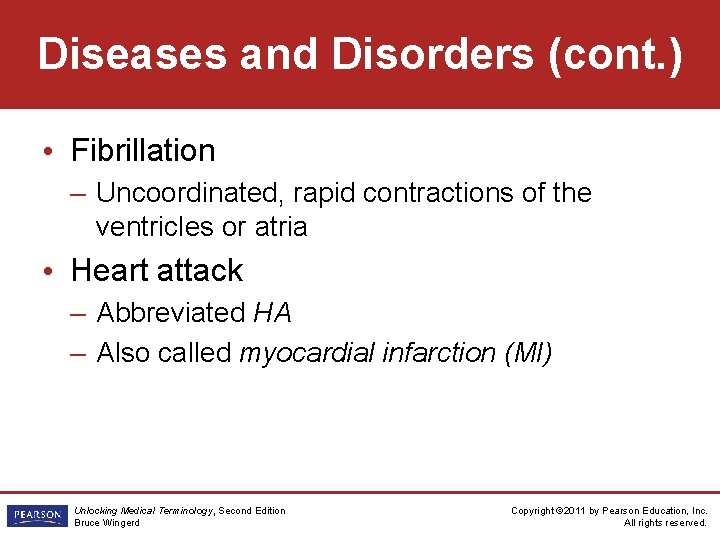 Diseases and Disorders (cont.)

• Fibrillation
– Uncoordinated, rapid contractions of the ventricles or atria

• Heart attack
– Abbreviated HA
– Also called myocardial infarction (MI)

PEARSON

Unlocking Medical Terminology, Second Edition
Bruce Wingerd

Copyright ©2011 by Pearson Education, Inc.
All rights reserved.